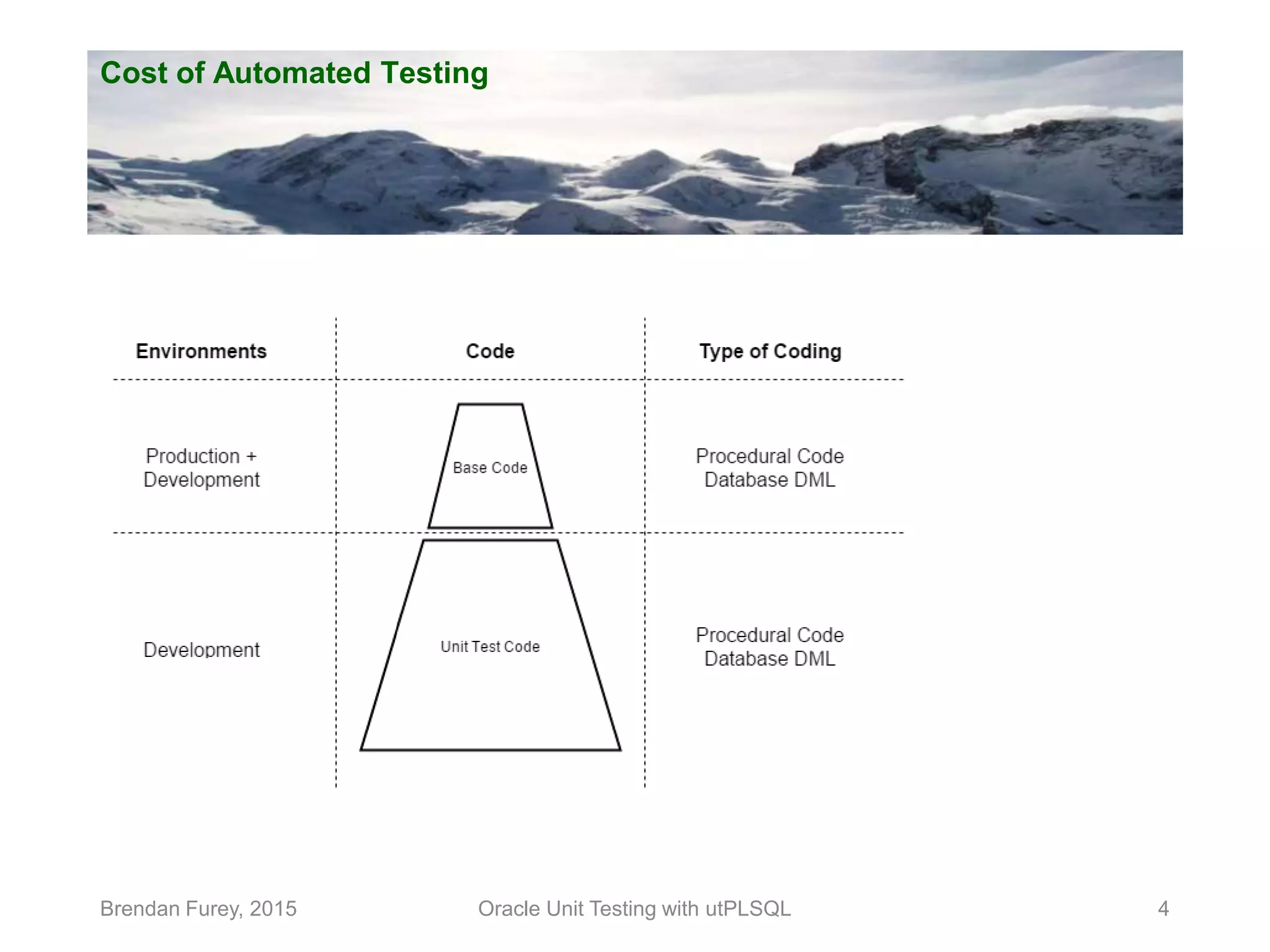 Cost of Automated Testing

| Environments | Code | Type of Coding |
|---|---|---|
| Production + Development | Base Code | Procedural Code Database DML |
| Development | Unit Test Code | Procedural Code Database DML |

Brendan Furey, 2015

Oracle Unit Testing with utPLSQL

4